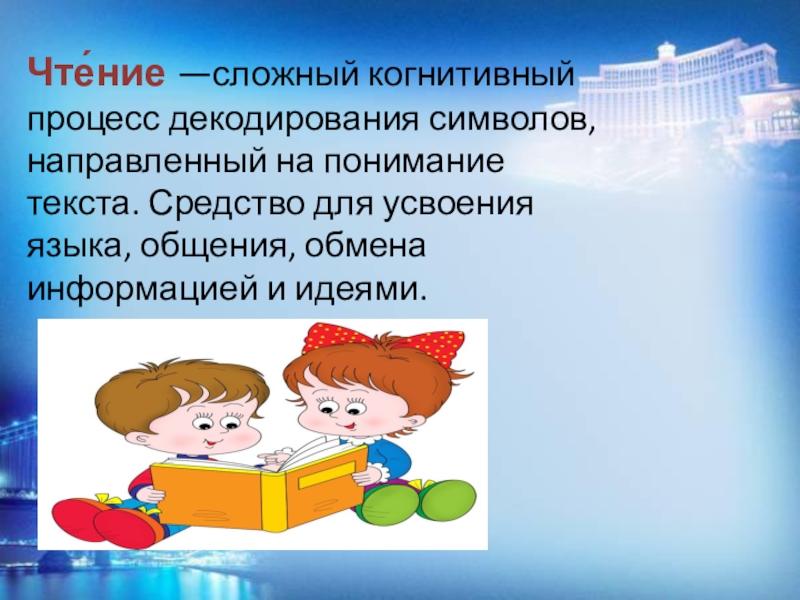 Чте́ние —сложный когнитивный процесс декодирования символов, направленный на понимание текста. Средство для усвоения языка, общения, обмена информацией и идеями.